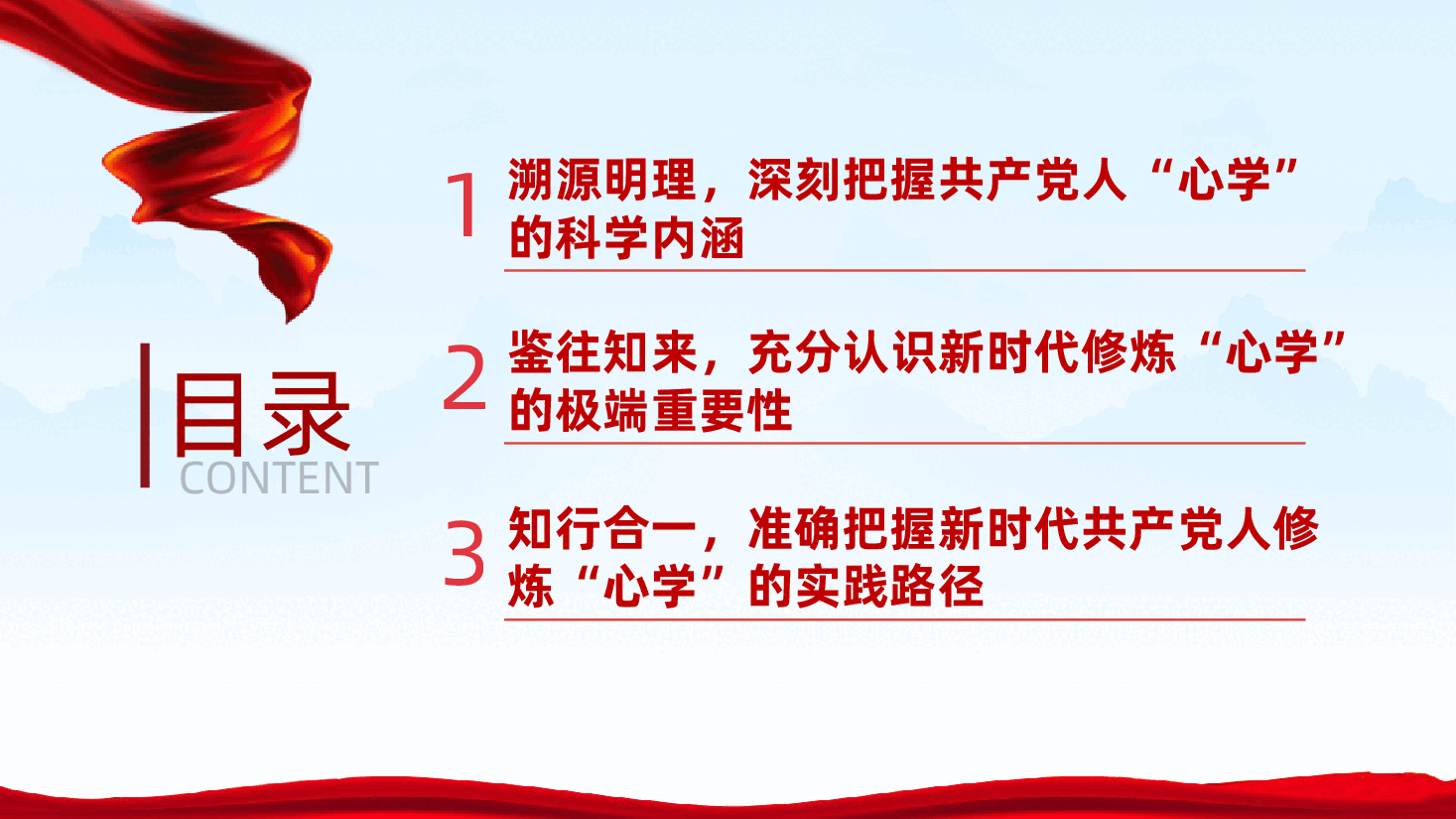 目录
CONTENT

1 溯源明理，深刻把握共产党人“心学”的科学内涵

2 鉴往知来，充分认识新时代修炼“心学”的极端重要性

3 知行合一，准确把握新时代共产党人修炼“心学”的实践路径